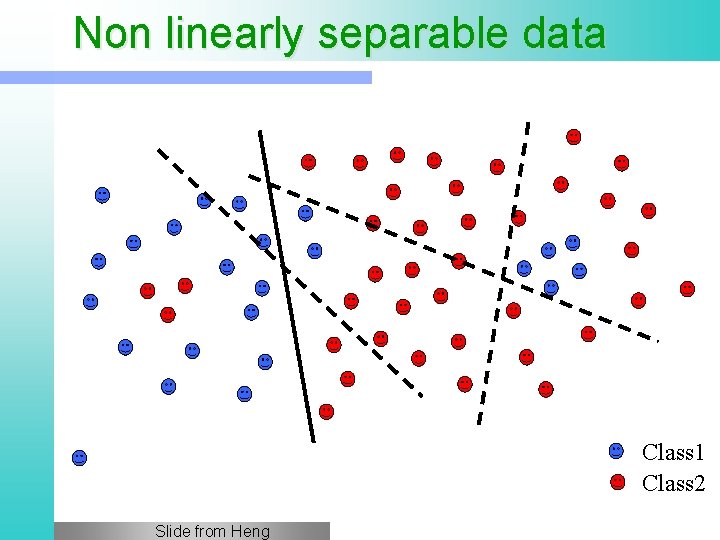 Non linearly separable data

Class1
Class2

Slide from Heng